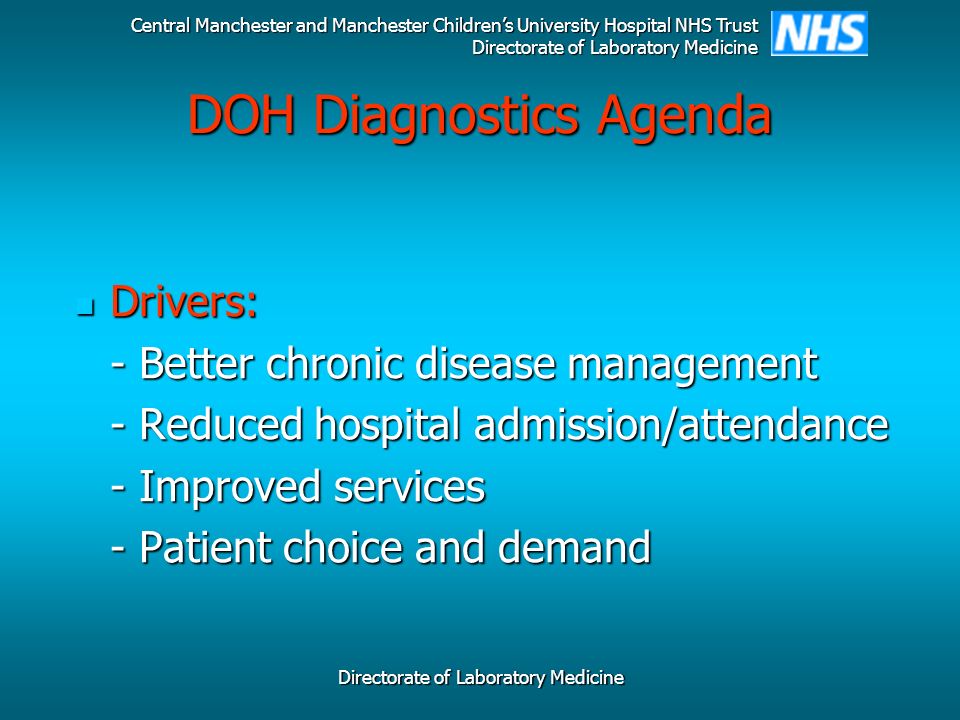 Central Manchester and Manchester Children's University Hospital NHS Trust
Directorate of Laboratory Medicine

NHS

DOH Diagnostics Agenda

Drivers:
- Better chronic disease management
- Reduced hospital admission/attendance
- Improved services
- Patient choice and demand

Directorate of Laboratory Medicine